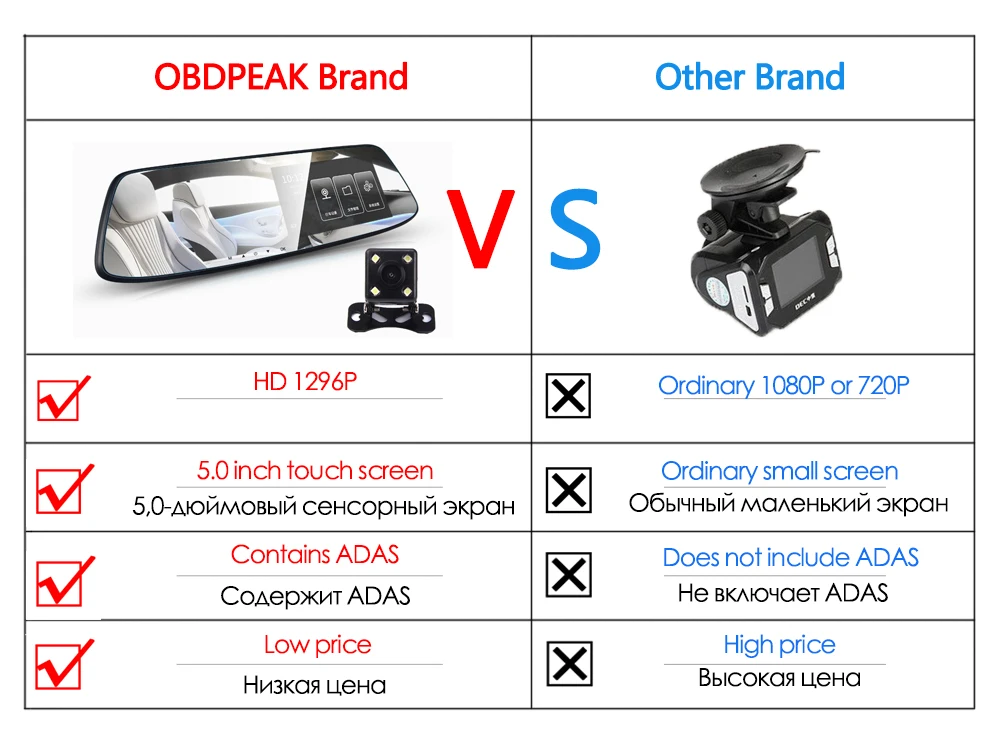 | OBDPEAK Brand | Other Brand |
|---|---|
| V | S |
| HD 1296P | Ordinary 1080P or 720P |
| 5.0 inch touch screen 5,0-дюймовый сенсорный экран | Ordinary small screen Обычный маленький экран |
| Contains ADAS Содержит ADAS | Does not include ADAS Не включает ADAS |
| Low price Низкая цена | High price Высокая цена |